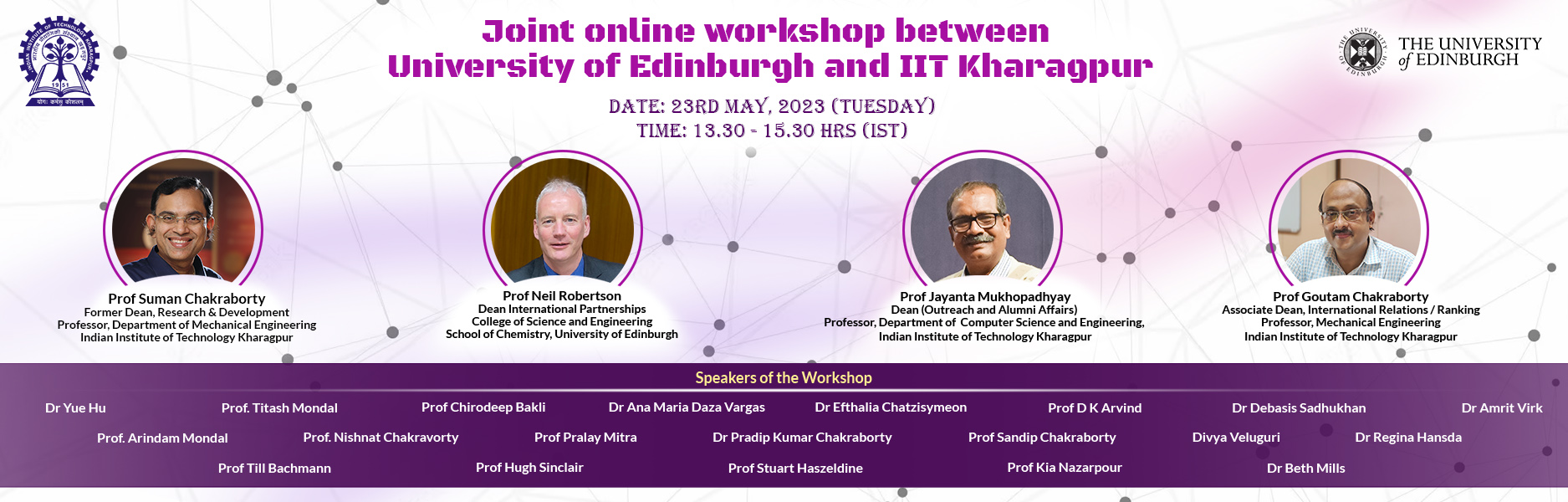 INDIAN INSTITUTE OF TECHNOLOGY KHARAGPUR
1951
योगः कर्मसु कौशलम्

Joint online workshop between
University of Edinburgh and IIT Kharagpur

THE UNIVERSITY of EDINBURGH

DATE: 23RD MAY, 2023 (TUESDAY)
TIME: 13.30 - 15.30 HRS (IST)

Prof Suman Chakraborty
Former Dean, Research & Development
Professor, Department of Mechanical Engineering
Indian Institute of Technology Kharagpur

Prof Neil Robertson
Dean International Partnerships
College of Science and Engineering
School of Chemistry, University of Edinburgh

Prof Jayanta Mukhopadhyay
Dean (Outreach and Alumni Affairs)
Professor, Department of Computer Science and Engineering,
Indian Institute of Technology Kharagpur

Prof Goutam Chakraborty
Associate Dean, International Relations / Ranking
Professor, Mechanical Engineering
Indian Institute of Technology Kharagpur

Speakers of the Workshop

Dr Yue Hu
Prof. Titash Mondal
Prof Chirodeep Bakli
Dr Ana Maria Daza Vargas
Dr Efthalia Chatzisymeon
Prof D K Arvind
Dr Debasis Sadhukhan
Dr Amrit Virk
Prof. Arindam Mondal
Prof. Nishnat Chakravorty
Prof Pralay Mitra
Dr Pradip Kumar Chakraborty
Prof Sandip Chakraborty
Divya Veluguri
Dr Regina Hansda
Prof Till Bachmann
Prof Hugh Sinclair
Prof Stuart Haszeldine
Prof Kia Nazarpour
Dr Beth Mills